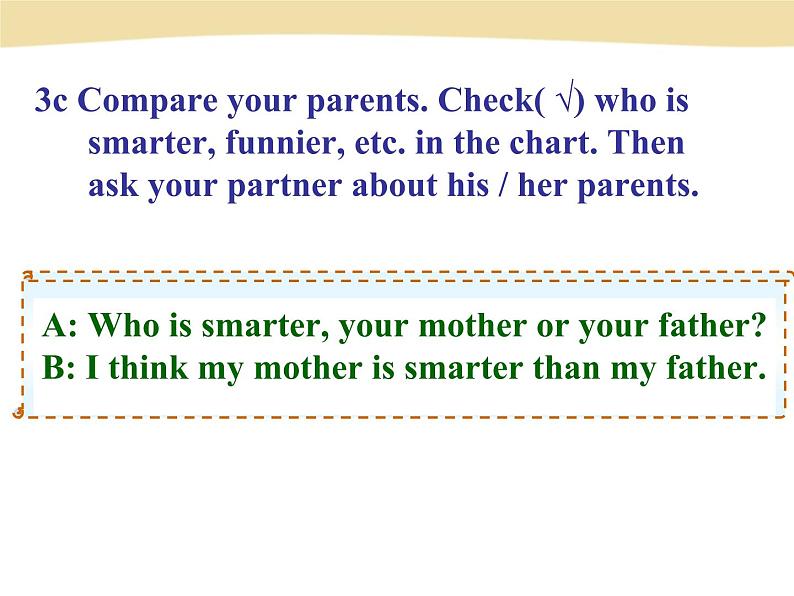 3c Compare your parents. Check( √) who is smarter, funnier, etc. in the chart. Then ask your partner about his / her parents.

A: Who is smarter, your mother or your father?
B: I think my mother is smarter than my father.